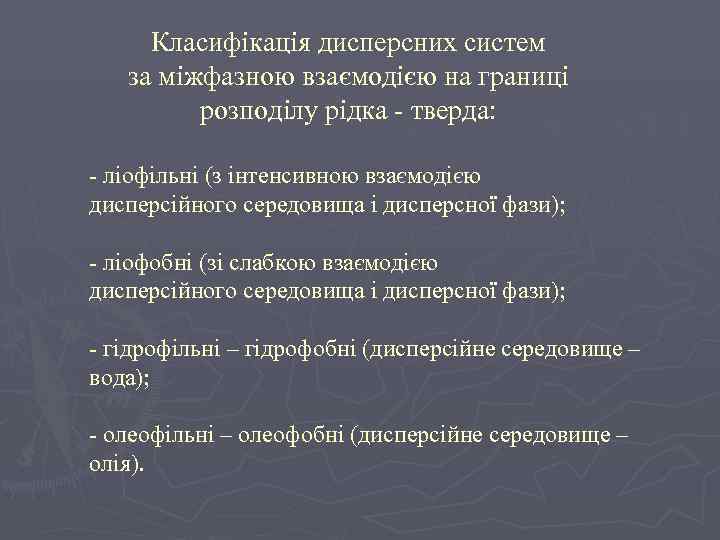 Класифікація дисперсних систем за міжфазною взаємодією на границі розподілу рідка - тверда:

- ліофільні (з інтенсивною взаємодією дисперсійного середовища і дисперсної фази);

- ліофобні (зі слабкою взаємодією дисперсійного середовища і дисперсної фази);

- гідрофільні – гідрофобні (дисперсійне середовище – вода);

- олеофільні – олеофобні (дисперсійне середовище – олія).